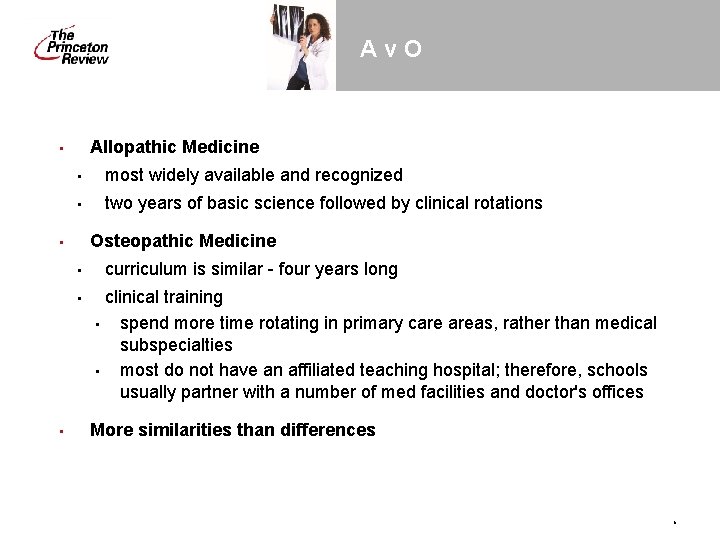 The Princeton Review

A v O

- Allopathic Medicine
  - most widely available and recognized
  - two years of basic science followed by clinical rotations
- Osteopathic Medicine
  - curriculum is similar - four years long
  - clinical training
    - spend more time rotating in primary care areas, rather than medical subspecialties
    - most do not have an affiliated teaching hospital; therefore, schools usually partner with a number of med facilities and doctor's offices
- More similarities than differences